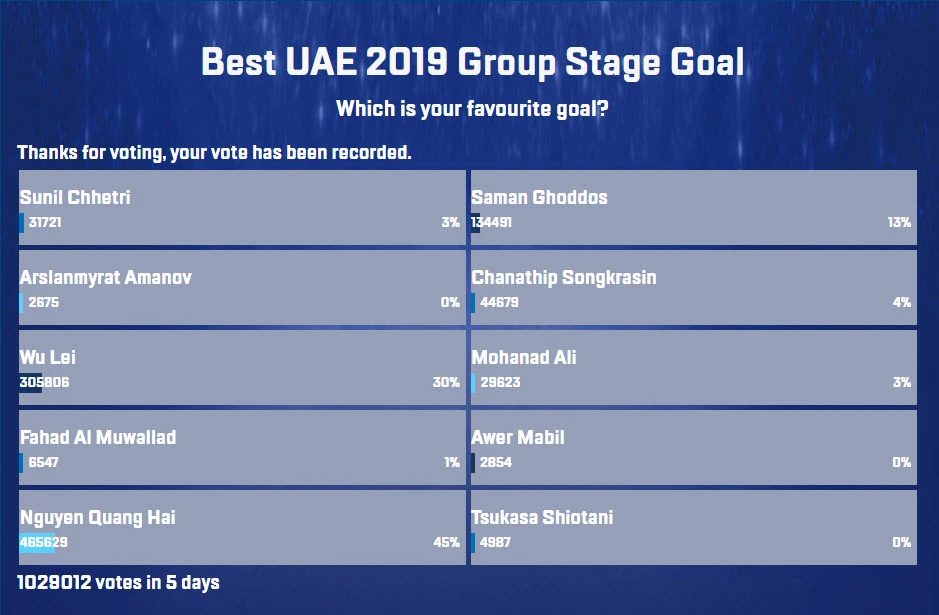 Best UAE 2019 Group Stage Goal

Which is your favourite goal?

Thanks for voting, your vote has been recorded.

Sunil Chhetri
31721 3%

Arslanmyrat Amanov
2675 0%

Wu Lei
305806 30%

Fahad Al Muwallad
6547 1%

Nguyen Quang Hai
465629 45%

Saman Ghoddos
134491 13%

Chanathip Songkrasin
44679 4%

Mohanad Ali
29623 3%

Awer Mabil
2854 0%

Tsukasa Shiotani
4987 0%

1029012 votes in 5 days